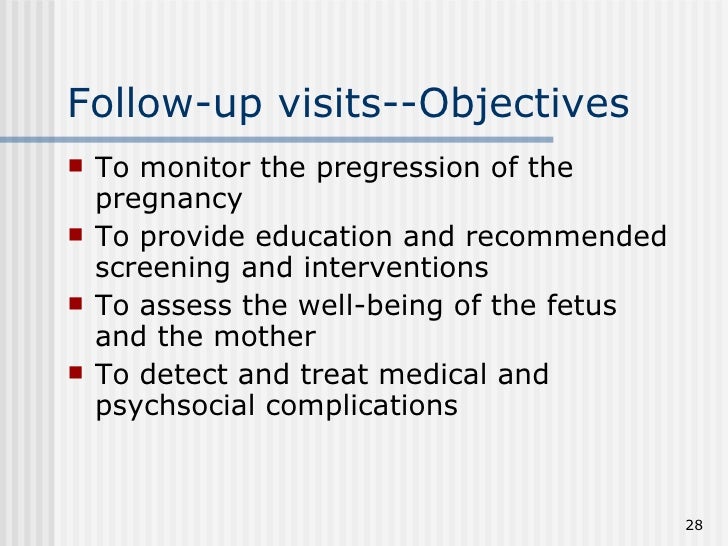 Follow-up visits--Objectives

- To monitor the pregression of the pregnancy
- To provide education and recommended screening and interventions
- To assess the well-being of the fetus and the mother
- To detect and treat medical and psychsocial complications

28